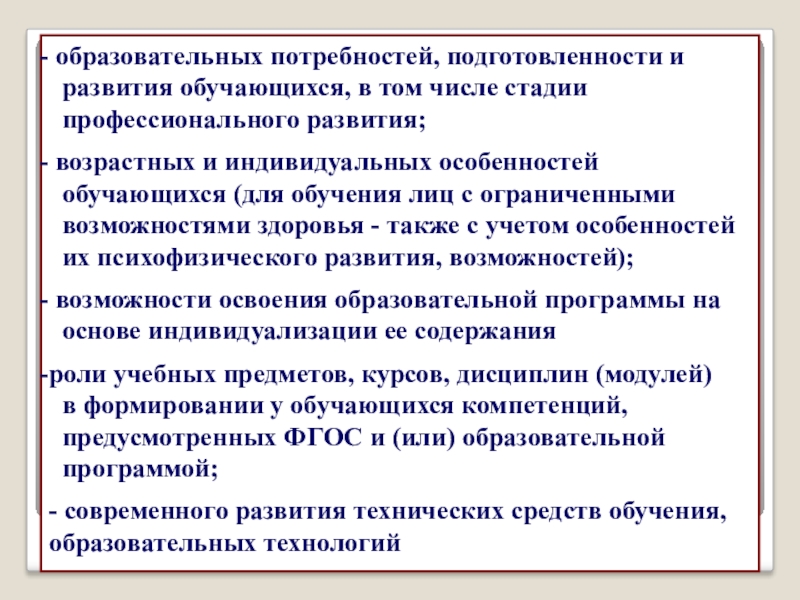 - образовательных потребностей, подготовленности и развития обучающихся, в том числе стадии профессионального развития;

- возрастных и индивидуальных особенностей обучающихся (для обучения лиц с ограниченными возможностями здоровья - также с учетом особенностей их психофизического развития, возможностей);

- возможности освоения образовательной программы на основе индивидуализации ее содержания

-роли учебных предметов, курсов, дисциплин (модулей) в формировании у обучающихся компетенций, предусмотренных ФГОС и (или) образовательной программой;

- современного развития технических средств обучения, образовательных технологий